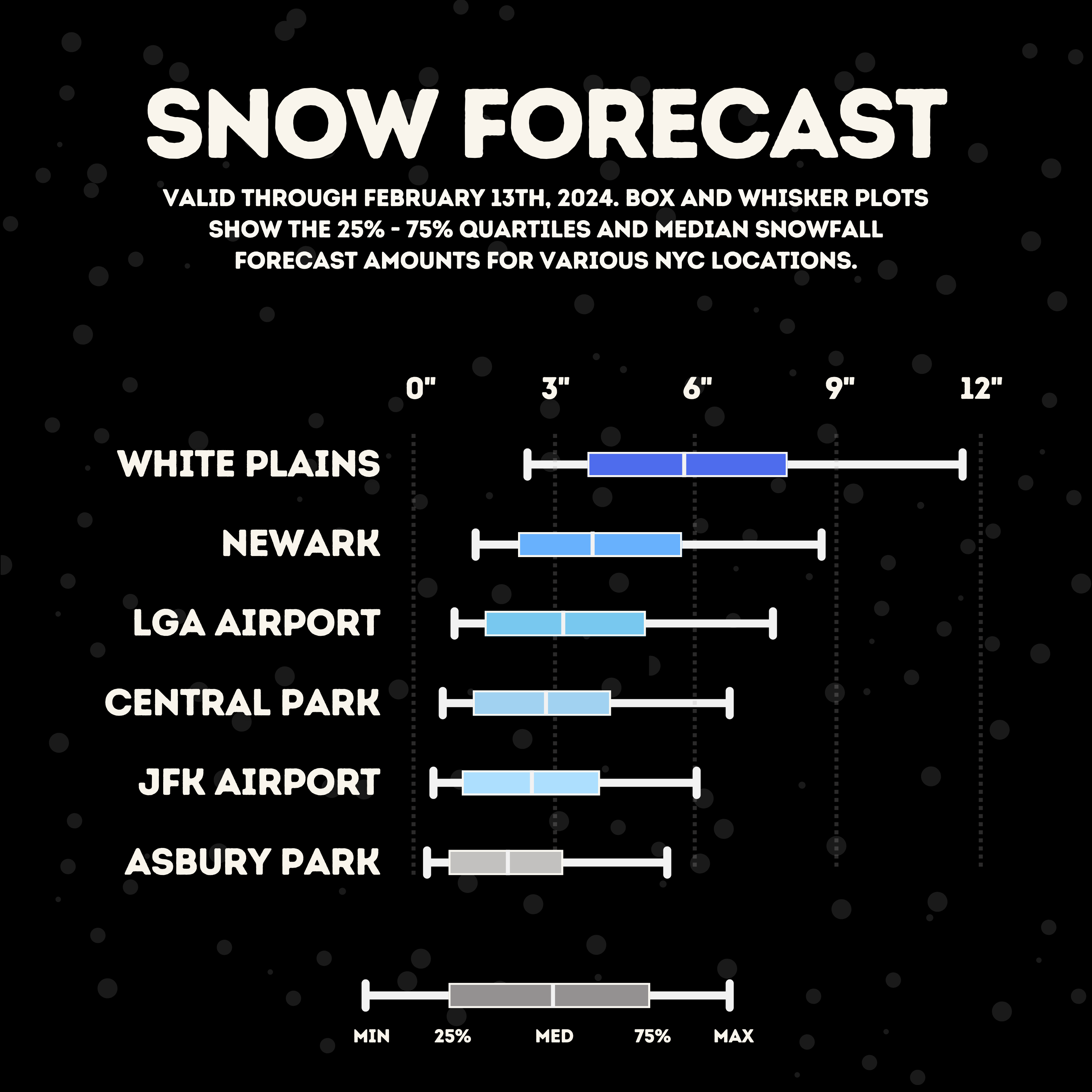 SNOW FORECAST

VALID THROUGH FEBRUARY 13TH, 2024. BOX AND WHISKER PLOTS SHOW THE 25% - 75% QUARTILES AND MEDIAN SNOWFALL FORECAST AMOUNTS FOR VARIOUS NYC LOCATIONS.

0" 3" 6" 9" 12"

WHITE PLAINS

NEWARK

LGA AIRPORT

CENTRAL PARK

JFK AIRPORT

ASBURY PARK

MIN 25% MED 75% MAX